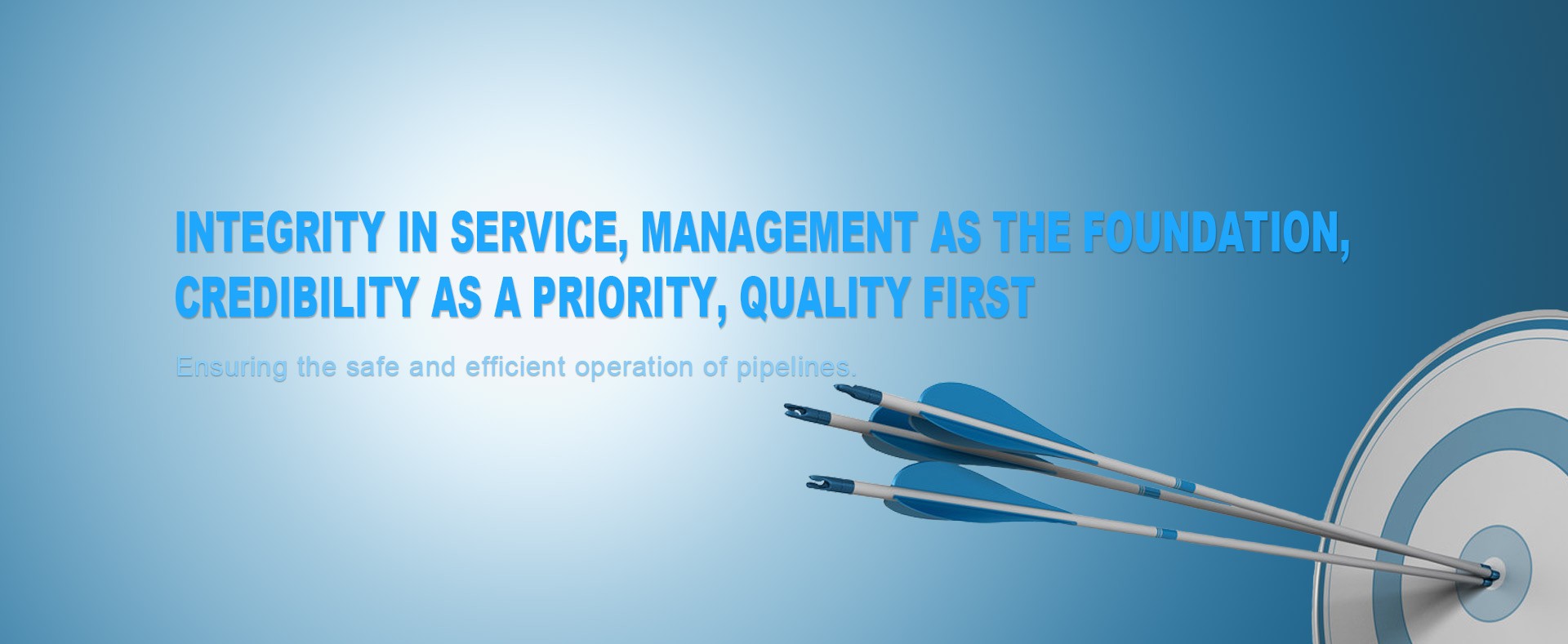 INTEGRITY IN SERVICE, MANAGEMENT AS THE FOUNDATION, CREDIBILITY AS A PRIORITY, QUALITY FIRST

Ensuring the safe and efficient operation of pipelines.